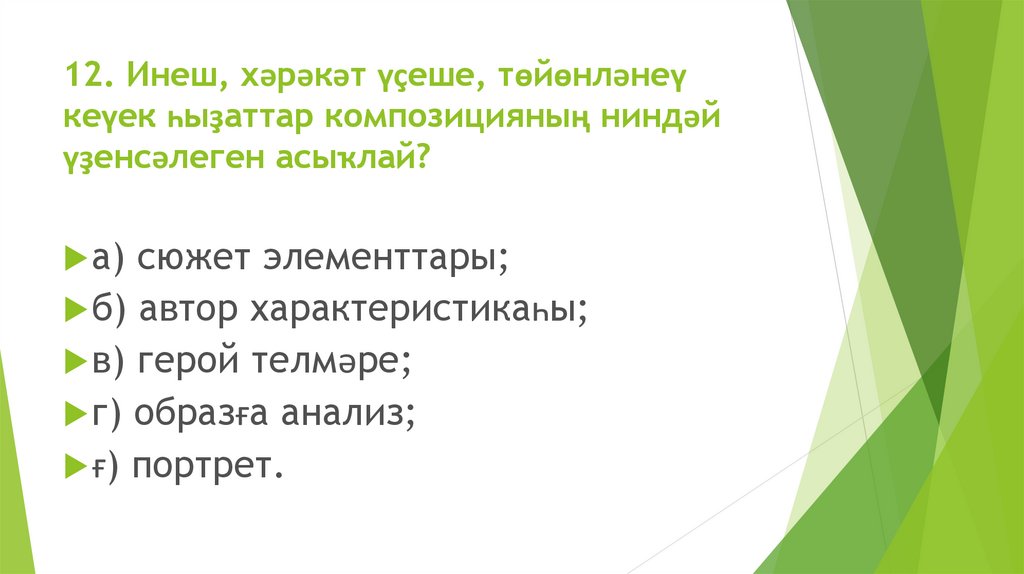 12. Инеш, хәрәкәт үҫеше, төйөнләнеү кеүек һыҙаттар композицияның ниндәй үҙенсәлеген асыҡлай?

а) сюжет элементтары;

б) автор характеристикаһы;

в) герой телмәре;

г) образға анализ;

ғ) портрет.